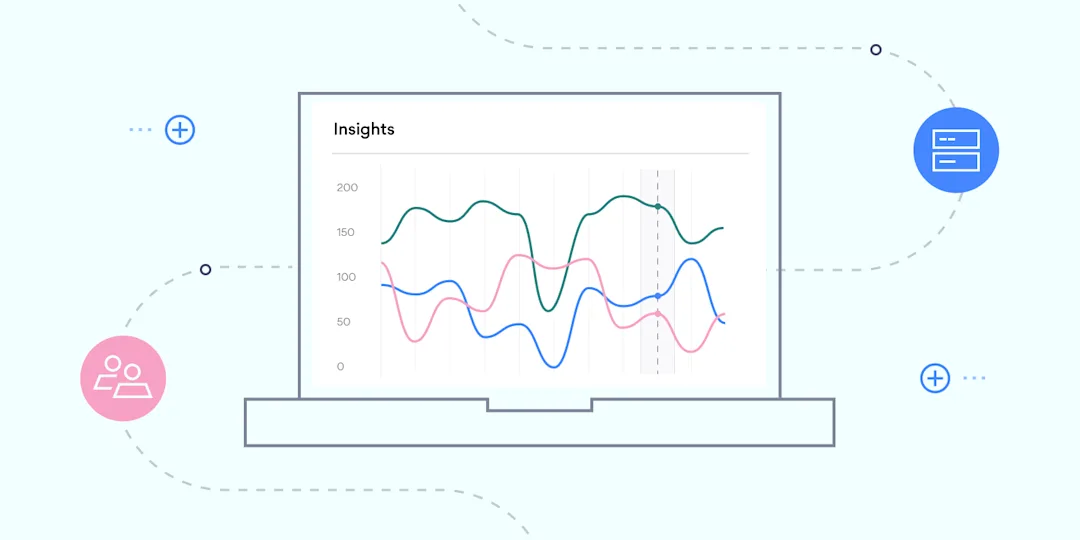 Insights

200
150
100
50
0